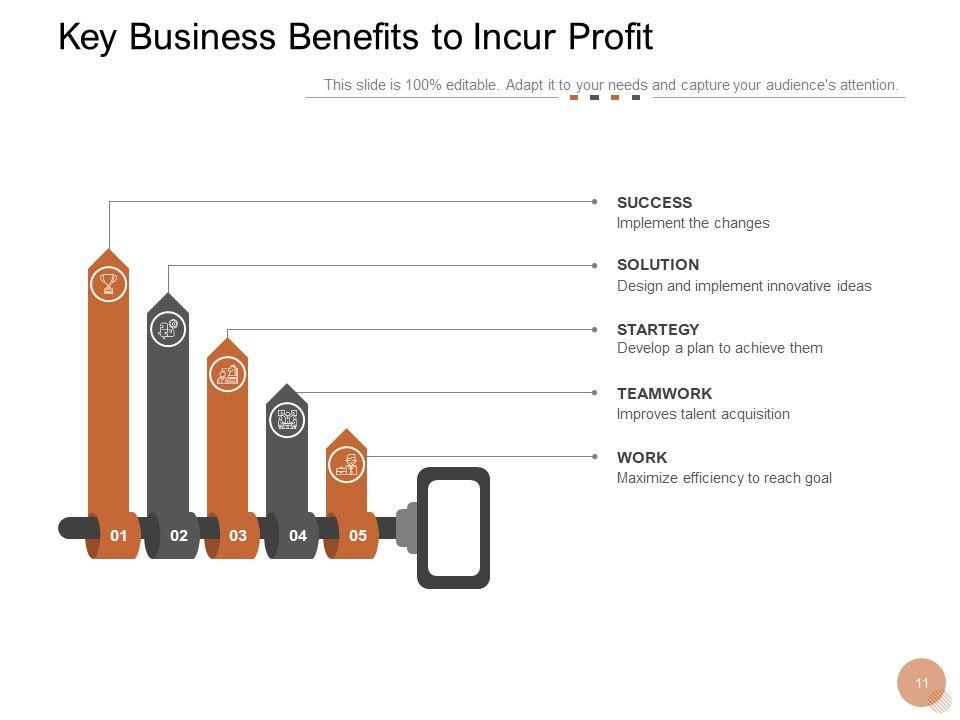 Key Business Benefits to Incur Profit

This slide is 100% editable. Adapt it to your needs and capture your audience's attention.

SUCCESS
Implement the changes

SOLUTION
Design and implement innovative ideas

STARTEGY
Develop a plan to achieve them

TEAMWORK
Improves talent acquisition

WORK
Maximize efficiency to reach goal

01 02 03 04 05

11